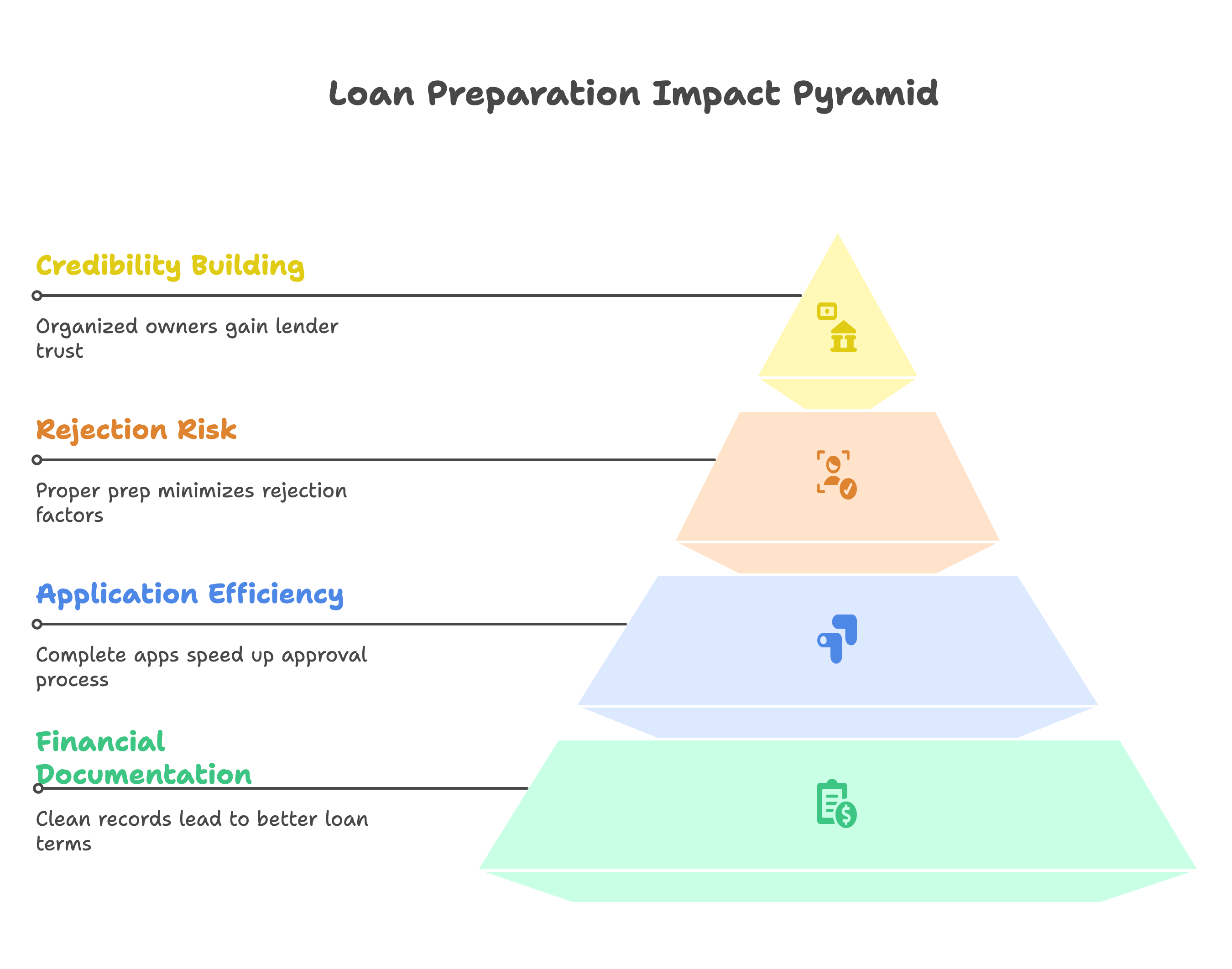 Loan Preparation Impact Pyramid

Credibility Building

Organized owners gain lender trust

Rejection Risk

Proper prep minimizes rejection factors

Application Efficiency

Complete apps speed up approval process

Financial Documentation

Clean records lead to better loan terms